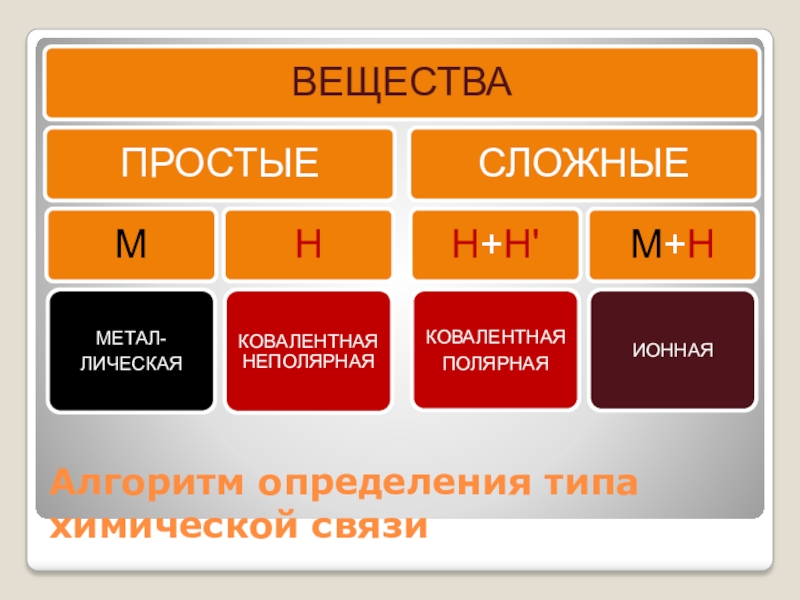 ВЕЩЕСТВА

ПРОСТЫЕ

СЛОЖНЫЕ

М

Н

Н+Н'

М+Н

МЕТАЛЛИЧЕСКАЯ

КОВАЛЕНТНАЯ НЕПОЛЯРНАЯ

КОВАЛЕНТНАЯ ПОЛЯРНАЯ

ИОННАЯ

Алгоритм определения типа химической связи